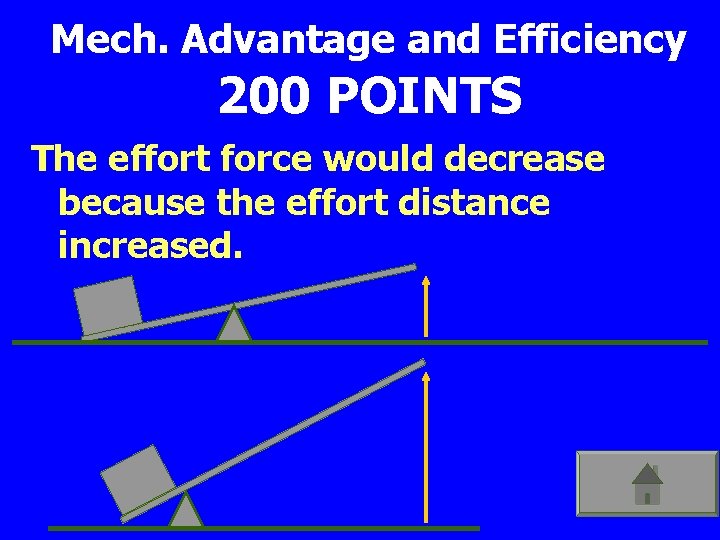 Mech. Advantage and Efficiency
200 POINTS

The effort force would decrease because the effort distance increased.